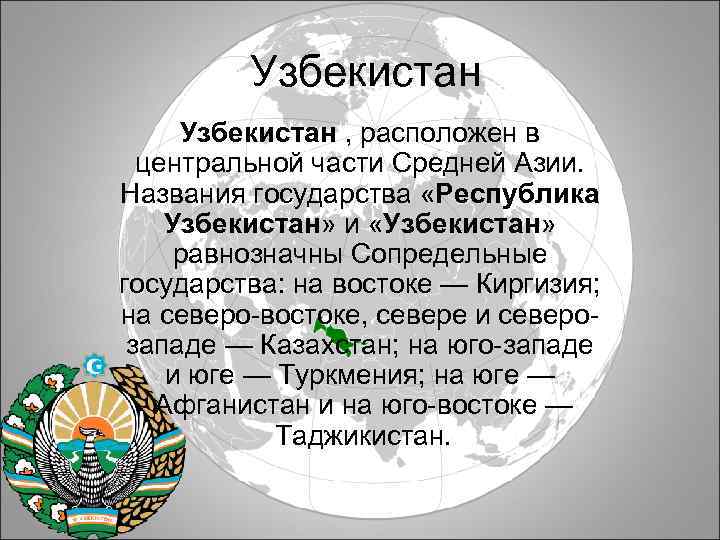 Узбекистан

Узбекистан , расположен в центральной части Средней Азии. Названия государства «Республика Узбекистан» и «Узбекистан» равнозначны Сопредельные государства: на востоке — Киргизия; на северо-востоке, севере и северо-западе — Казахстан; на юго-западе и юге — Туркмения; на юге — Афганистан и на юго-востоке — Таджикистан.